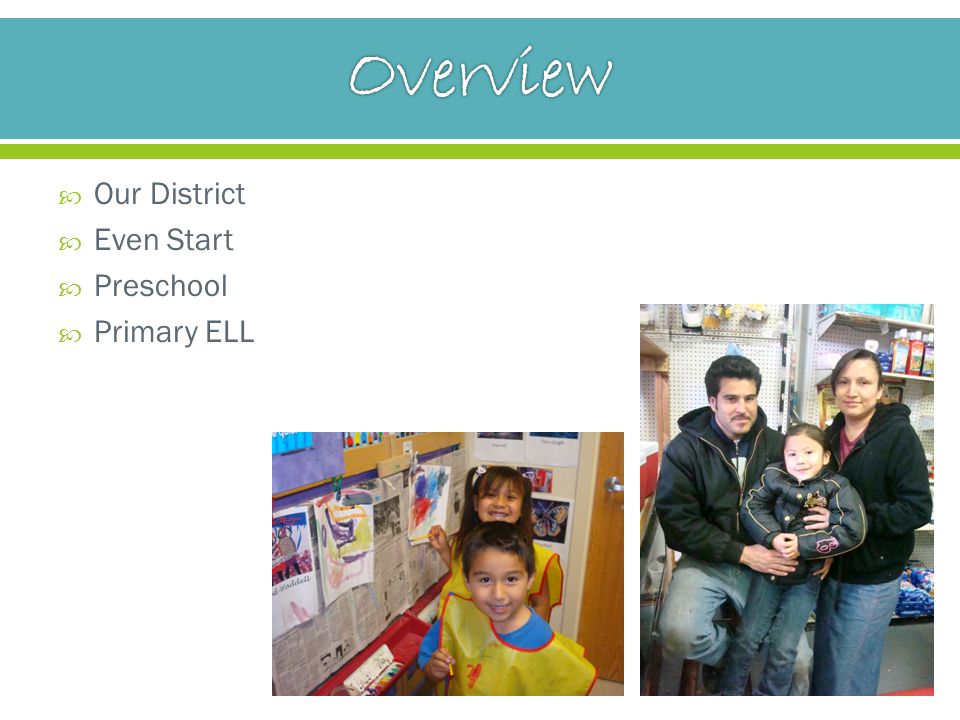 Overview

Our District
Even Start
Preschool
Primary ELL